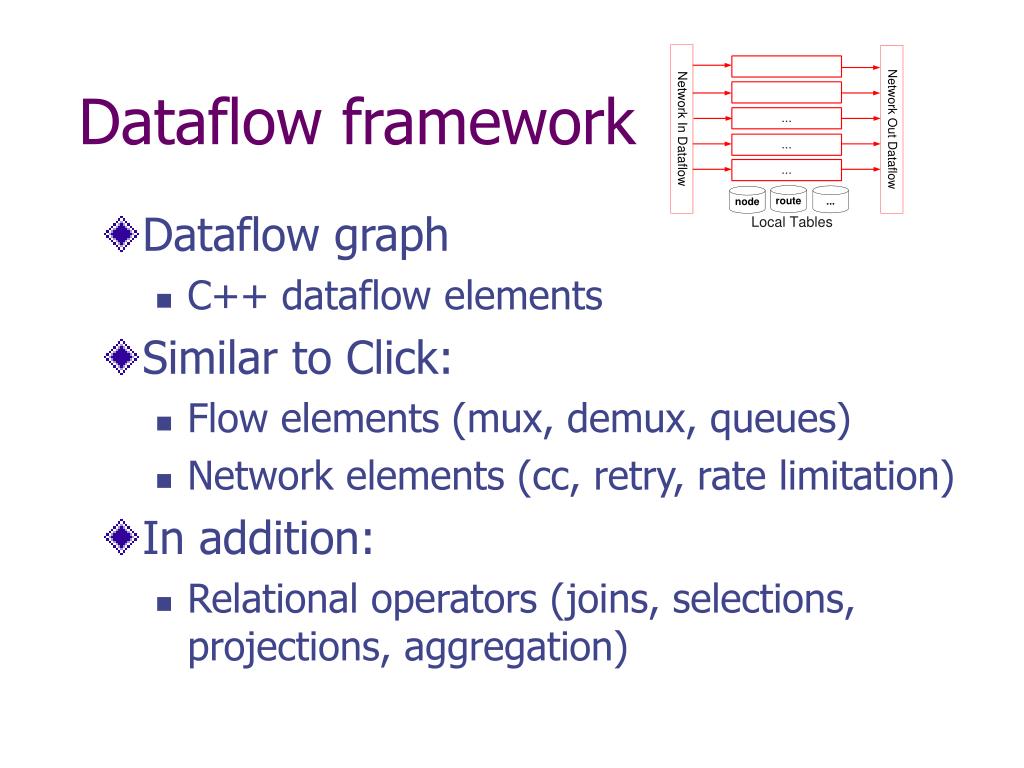 Dataflow framework

Network In Dataflow

...

...

...

Network Out Dataflow

node

route

...

Local Tables

Dataflow graph

C++ dataflow elements

Similar to Click:

Flow elements (mux, demux, queues)

Network elements (cc, retry, rate limitation)

In addition:

Relational operators (joins, selections, projections, aggregation)